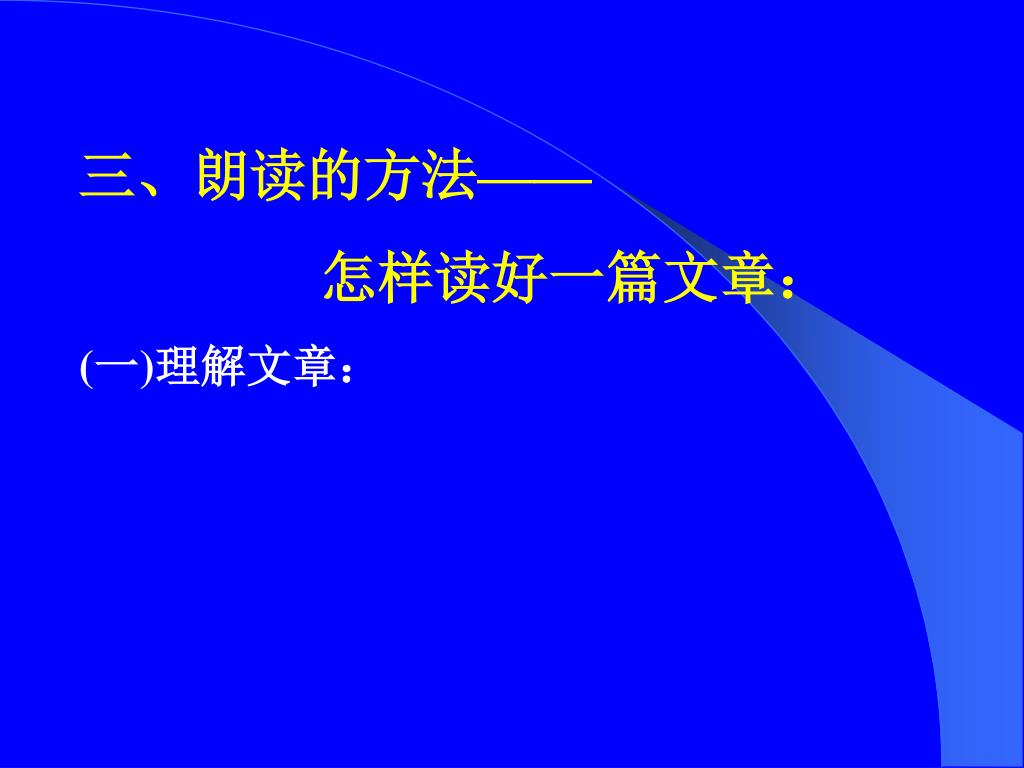 三、朗读的方法——

怎样读好一篇文章：

(一)理解文章：